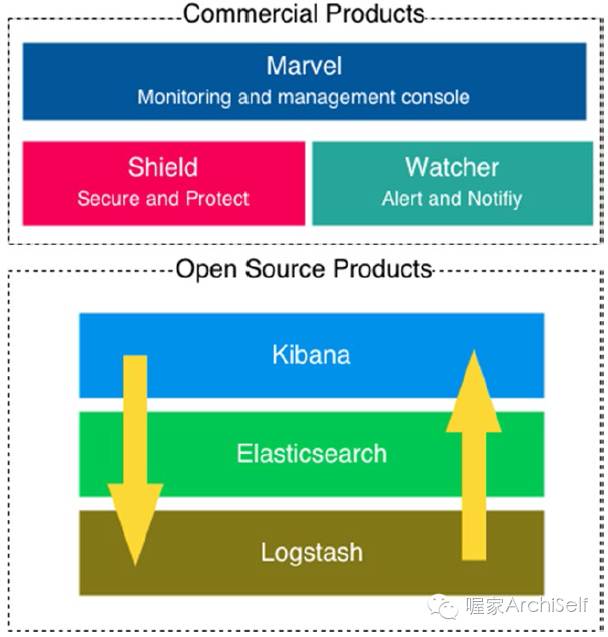 Commercial Products

Marvel
Monitoring and management console

Shield
Secure and Protect

Watcher
Alert and Notifiy

Open Source Products

Kibana

Elasticsearch

Logstash

喔家ArchiSelf